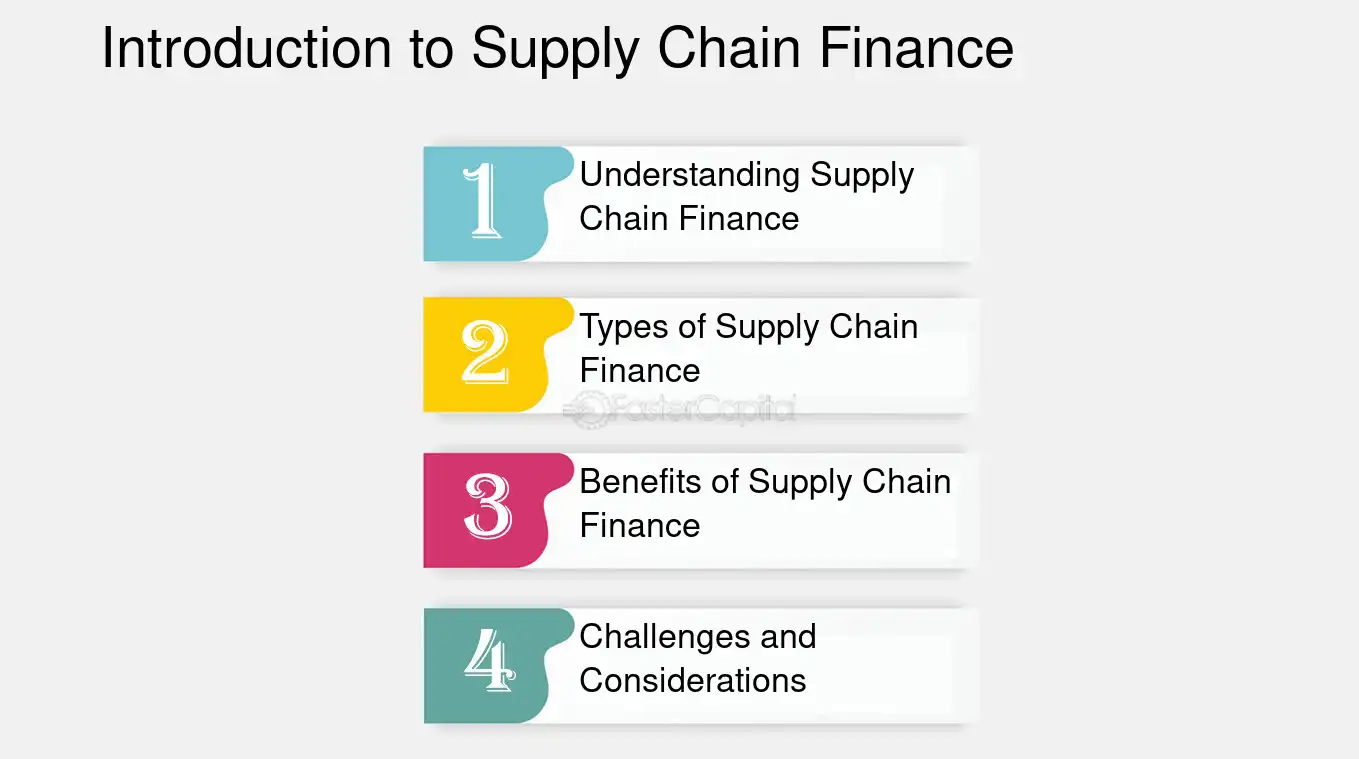 Introduction to Supply Chain Finance

1
Understanding Supply Chain Finance

2
Types of Supply Chain Finance

3
Benefits of Supply Chain Finance

4
Challenges and Considerations

FasterCapital